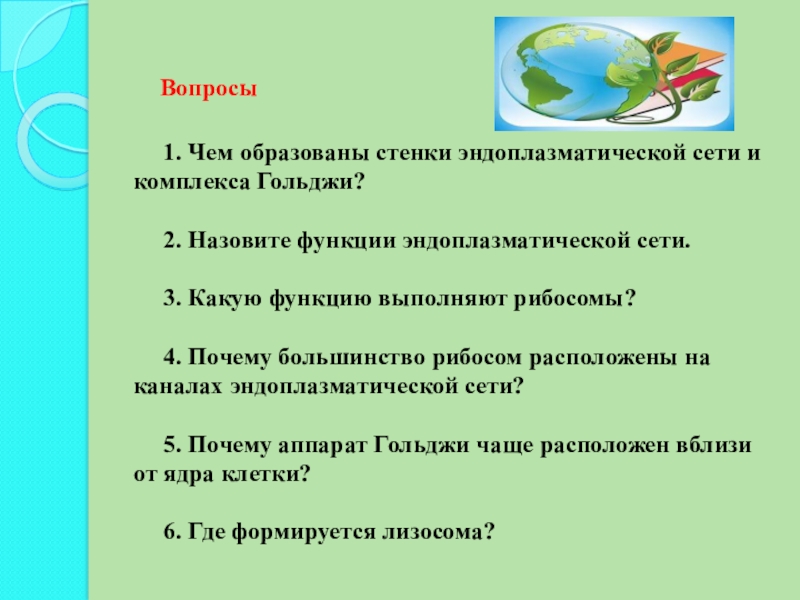 Вопросы

1. Чем образованы стенки эндоплазматической сети и комплекса Гольджи?

2. Назовите функции эндоплазматической сети.

3. Какую функцию выполняют рибосомы?

4. Почему большинство рибосом расположены на каналах эндоплазматической сети?

5. Почему аппарат Гольджи чаще расположен вблизи от ядра клетки?

6. Где формируется лизосома?